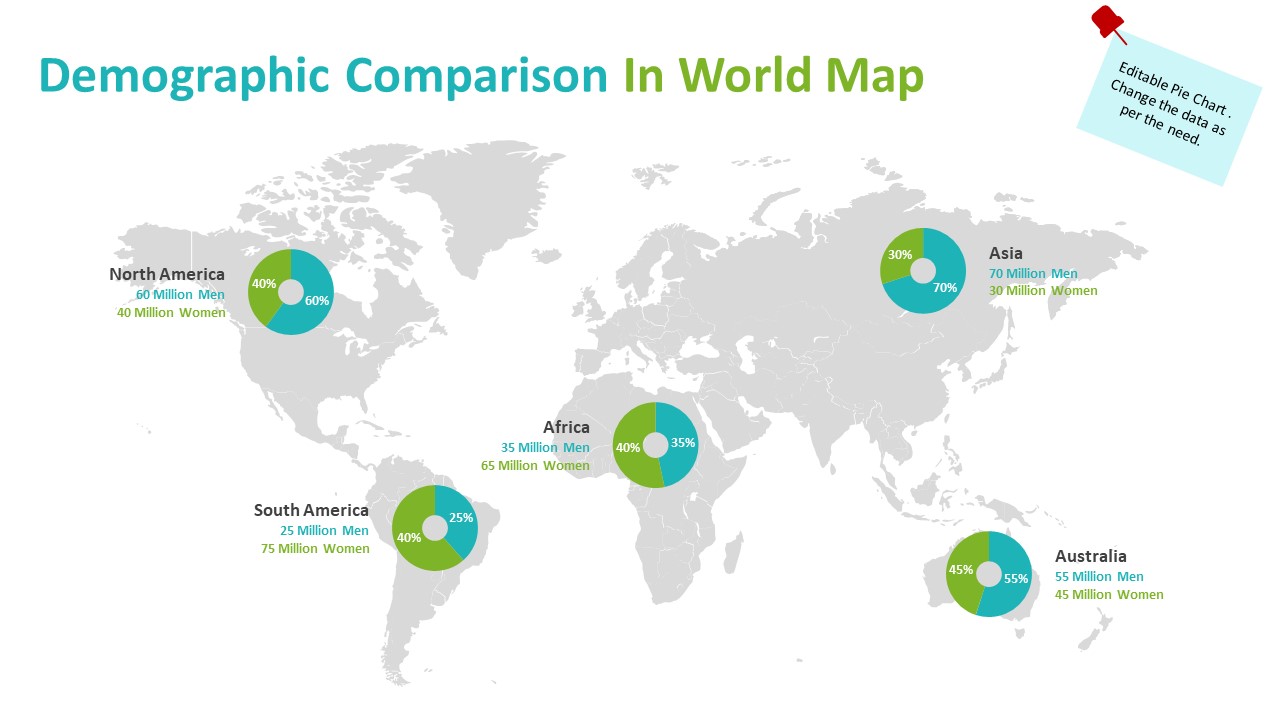 Demographic Comparison In World Map

Editable Pie Chart . Change the data as per the need.

North America
60 Million Men
40 Million Women
40%
60%

Asia
70 Million Men
30 Million Women
30%
70%

Africa
35 Million Men
65 Million Women
40%
35%

South America
25 Million Men
75 Million Women
40%
25%

Australia
55 Million Men
45 Million Women
45%
55%